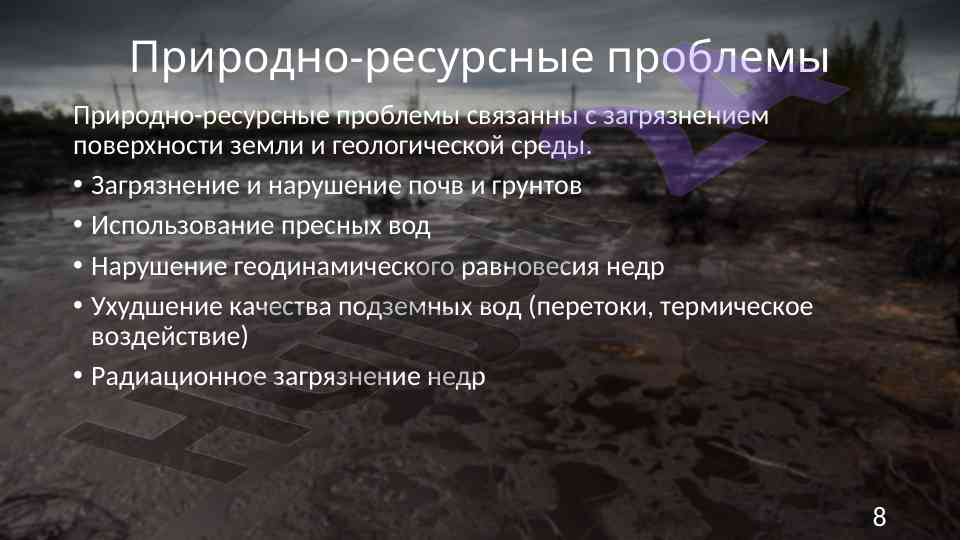 Природно-ресурсные проблемы

Природно-ресурсные проблемы связанны с загрязнением поверхности земли и геологической среды.

• Загрязнение и нарушение почв и грунтов
• Использование пресных вод
• Нарушение геодинамического равновесия недр
• Ухудшение качества подземных вод (перетоки, термическое воздействие)
• Радиационное загрязнение недр

8